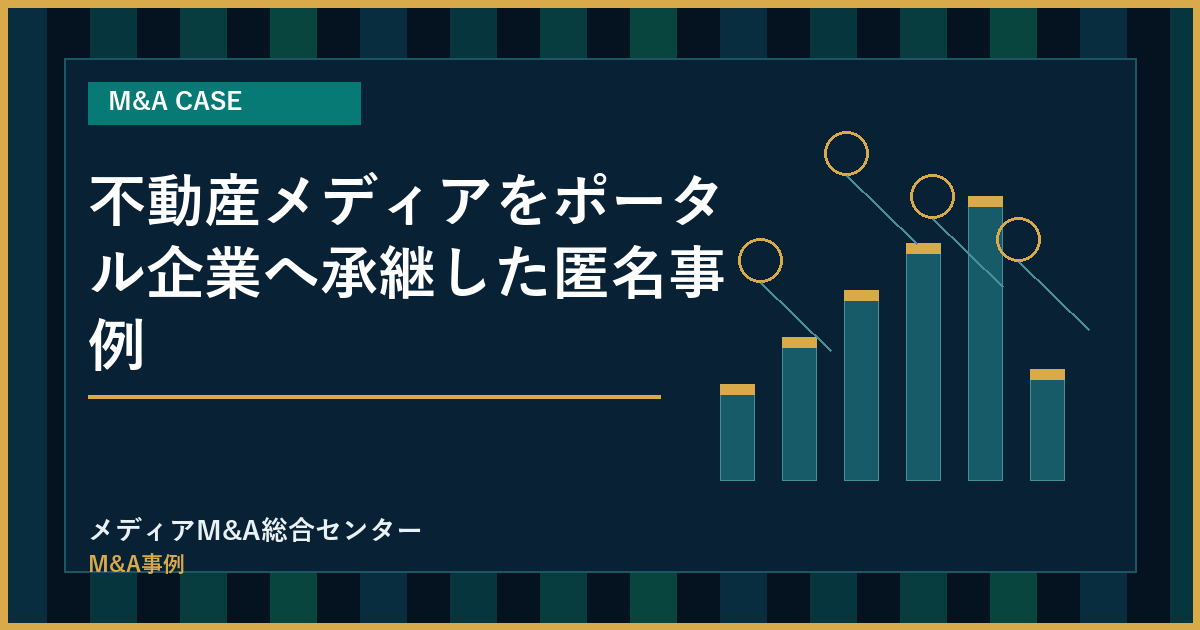 M&A CASE

不動産メディアをポータル企業へ承継した匿名事例

メディアM&A総合センター

M&A事例